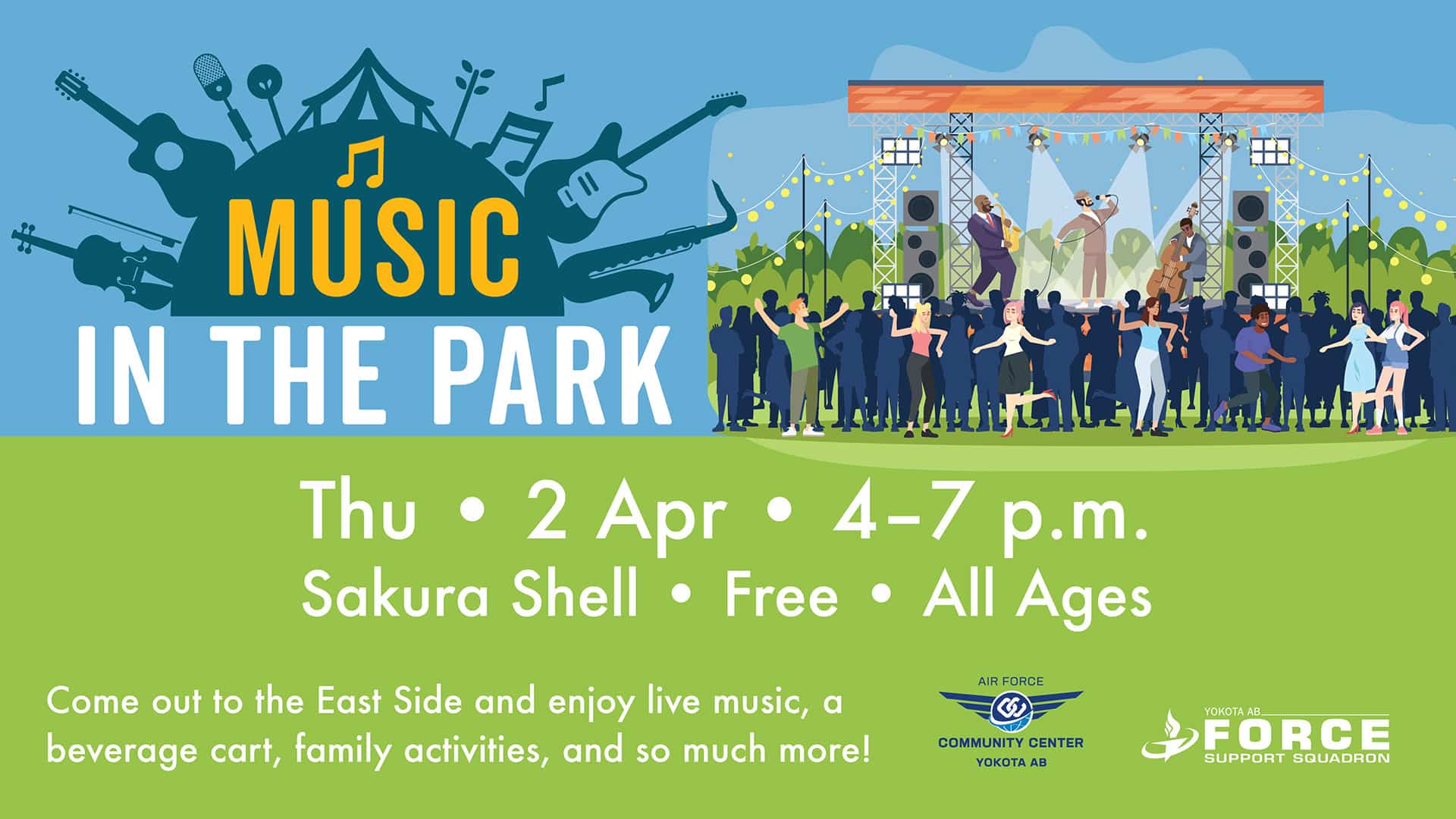 MUSIC
IN THE PARK

Thu • 2 Apr • 4–7 p.m.
Sakura Shell • Free • All Ages

Come out to the East Side and enjoy live music, a beverage cart, family activities, and so much more!

AIR FORCE
COMMUNITY CENTER
YOKOTA AB

YOKOTA AB
FORCE
SUPPORT SQUADRON